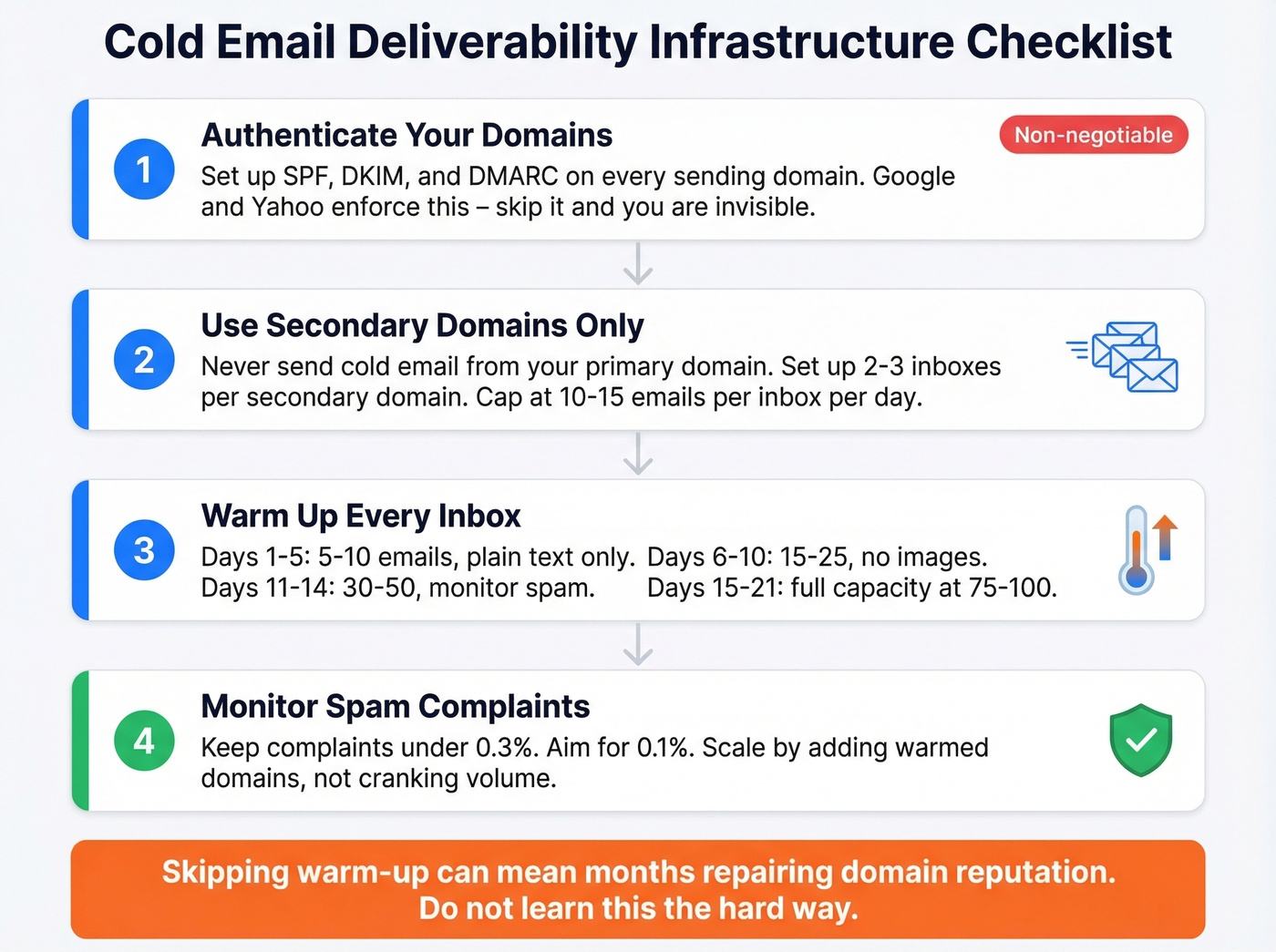 Cold Email Deliverability Infrastructure Checklist

1

Authenticate Your Domains

Non-negotiable

Set up SPF, DKIM, and DMARC on every sending domain. Google and Yahoo enforce this – skip it and you are invisible.

2

Use Secondary Domains Only

Never send cold email from your primary domain. Set up 2-3 inboxes per secondary domain. Cap at 10-15 emails per inbox per day.

3

Warm Up Every Inbox

Days 1-5: 5-10 emails, plain text only. Days 6-10: 15-25, no images.
Days 11-14: 30-50, monitor spam. Days 15-21: full capacity at 75-100.

4

Monitor Spam Complaints

Keep complaints under 0.3%. Aim for 0.1%. Scale by adding warmed domains, not cranking volume.

Skipping warm-up can mean months repairing domain reputation.
Do not learn this the hard way.